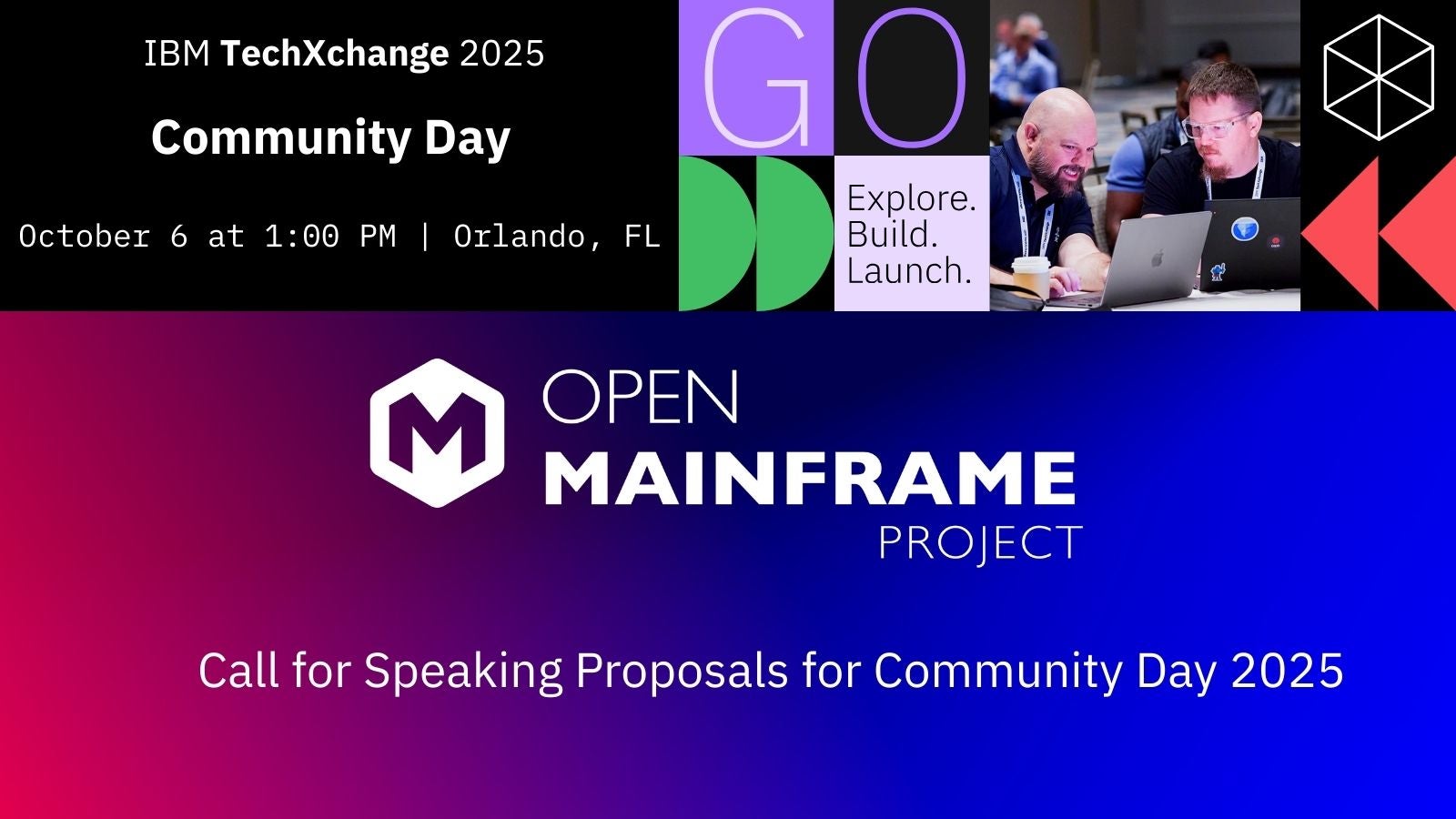 IBM TechXchange 2025

Community Day

October 6 at 1:00 PM | Orlando, FL

GO

Explore.
Build.
Launch.

OPEN
MAINFRAME
PROJECT

Call for Speaking Proposals for Community Day 2025